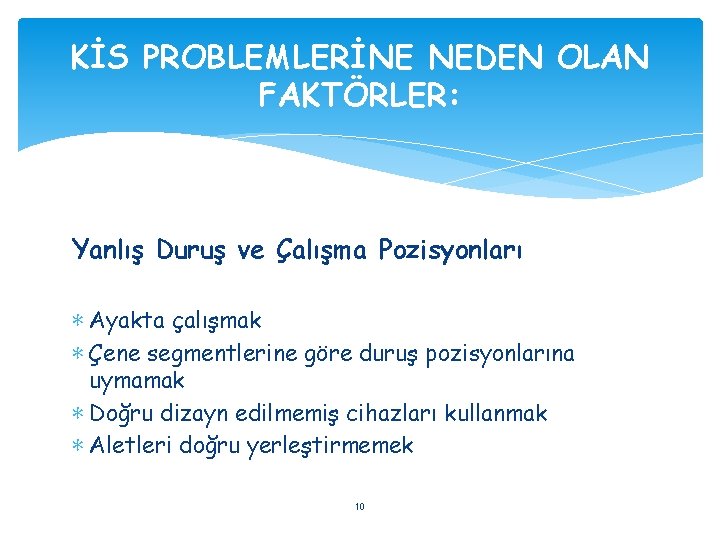 KİS PROBLEMLERİNE NEDEN OLAN FAKTÖRLER:

Yanlış Duruş ve Çalışma Pozisyonları

* Ayakta çalışmak
* Çene segmentlerine göre duruş pozisyonlarına uymamak
* Doğru dizayn edilmemiş cihazları kullanmak
* Aletleri doğru yerleştirmemek

10